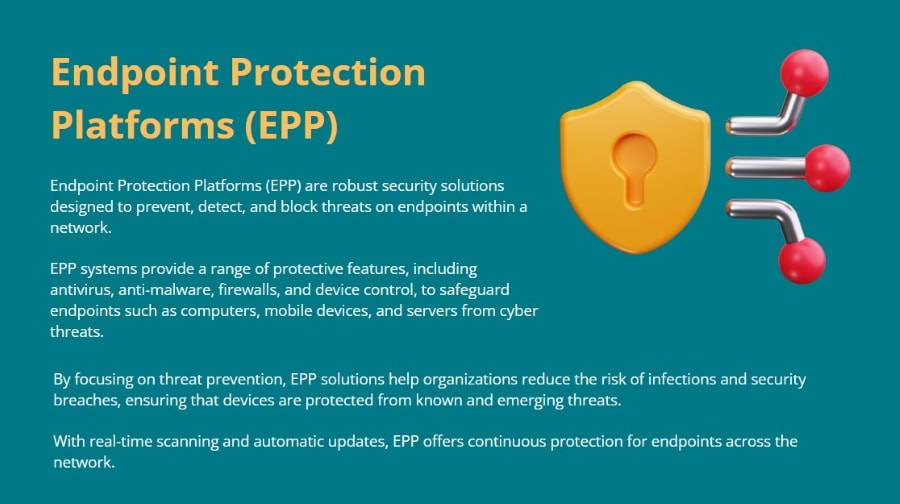 Endpoint Protection Platforms (EPP)

Endpoint Protection Platforms (EPP) are robust security solutions designed to prevent, detect, and block threats on endpoints within a network.

EPP systems provide a range of protective features, including antivirus, anti-malware, firewalls, and device control, to safeguard endpoints such as computers, mobile devices, and servers from cyber threats.

By focusing on threat prevention, EPP solutions help organizations reduce the risk of infections and security breaches, ensuring that devices are protected from known and emerging threats.

With real-time scanning and automatic updates, EPP offers continuous protection for endpoints across the network.